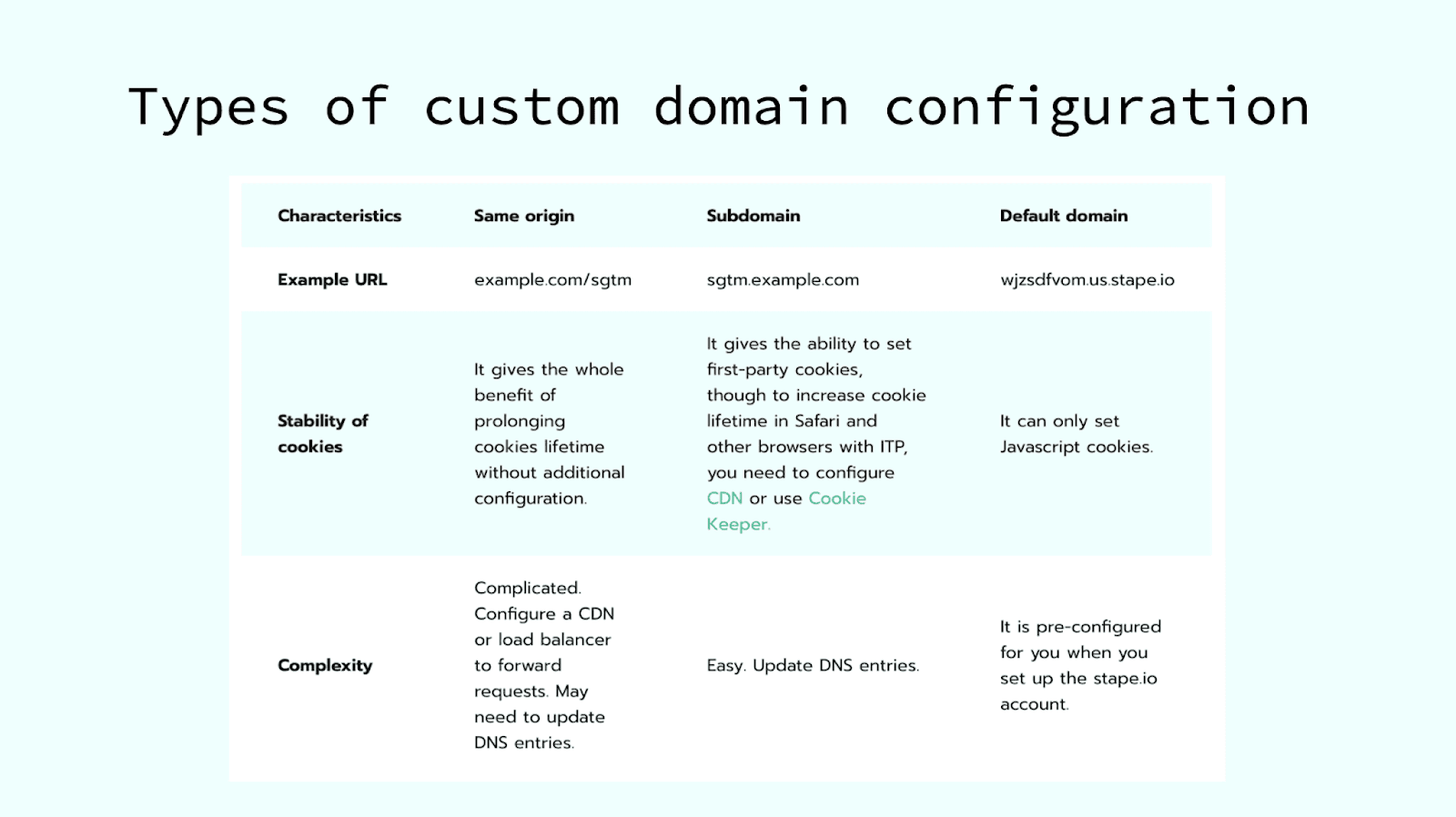 Types of custom domain configuration

| Characteristics | Same origin | Subdomain | Default domain |
|---|---|---|---|
| Example URL | example.com/sgtm | sgtm.example.com | wjzsdfvom.us.stape.io |
| Stability of cookies | It gives the whole benefit of prolonging cookies lifetime without additional configuration. | It gives the ability to set first-party cookies, though to increase cookie lifetime in Safari and other browsers with ITP, you need to configure CDN or use Cookie Keeper. | It can only set Javascript cookies. |
| Complexity | Complicated. Configure a CDN or load balancer to forward requests. May need to update DNS entries. | Easy. Update DNS entries. | It is pre-configured for you when you set up the stape.io account. |